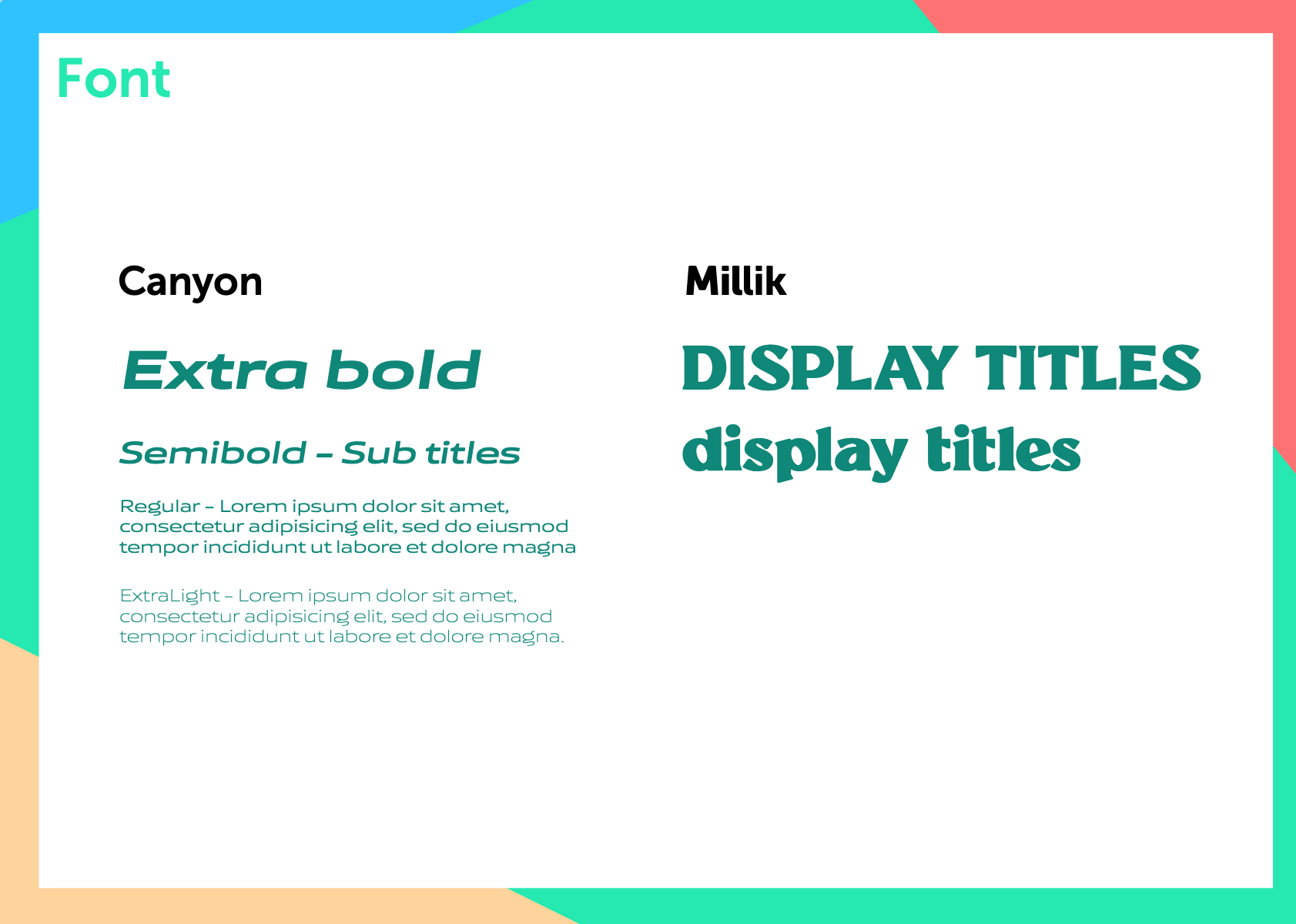 Font

Canyon

Extra bold

Semibold – Sub titles

Regular – Lorem ipsum dolor sit amet, consectetur adipisicing elit, sed do eiusmod tempor incididunt ut labore et dolore magna

ExtraLight – Lorem ipsum dolor sit amet, consectetur adipisicing elit, sed do eiusmod tempor incididunt ut labore et dolore magna.

Millik

DISPLAY TITLES

display titles